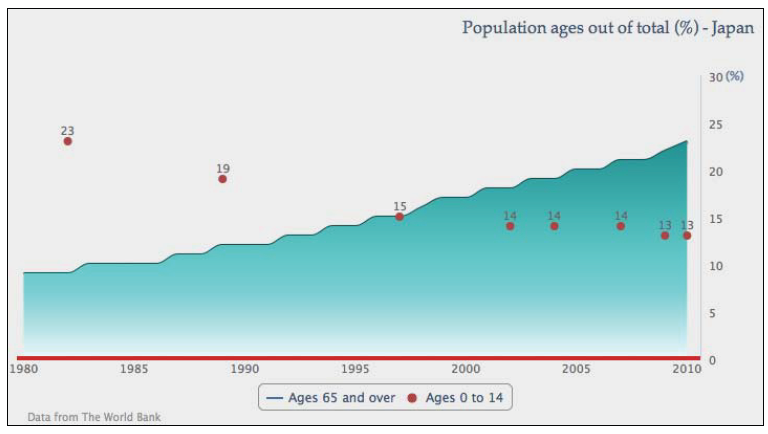 Population ages out of total (%) - Japan

30 (%)
25
20
15
10
5
0

23
19
15
14
14
14
13
13

1980
1985
1990
1995
2000
2005
2010

Ages 65 and over
Ages 0 to 14

Data from The World Bank